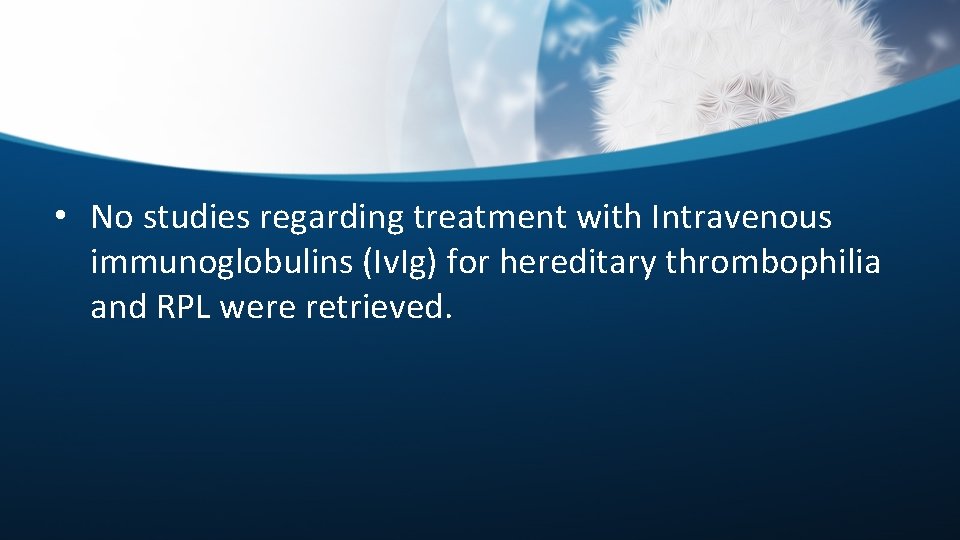 • No studies regarding treatment with Intravenous immunoglobulins (IvIg) for hereditary thrombophilia and RPL were retrieved.